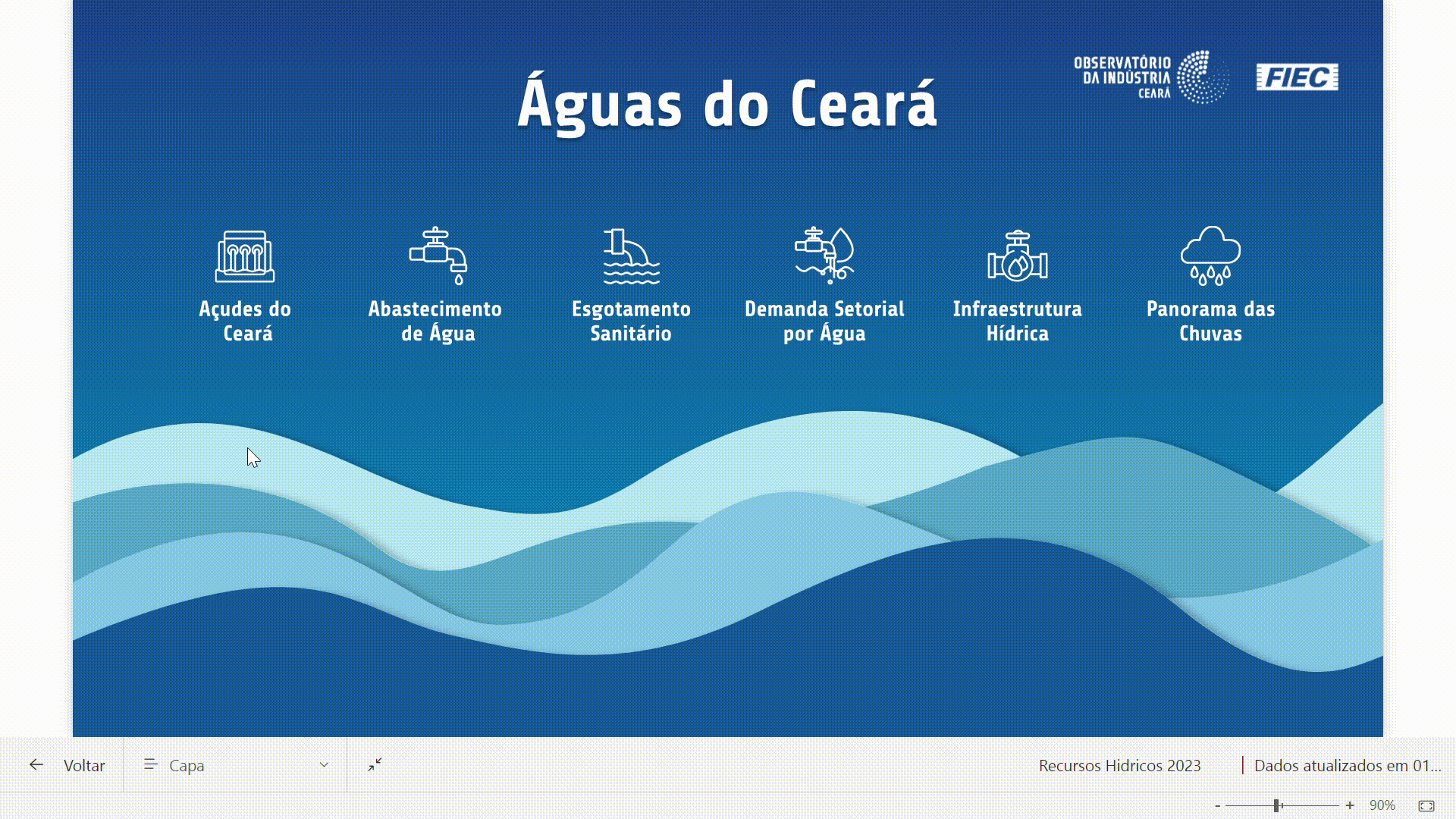 Águas do Ceará

OBSERVATÓRIO DA INDÚSTRIA CEARÁ

FIEC

Açudes do Ceará

Abastecimento de Água

Esgotamento Sanitário

Demanda Setorial por Água

Infraestrutura Hídrica

Panorama das Chuvas

Voltar

Capa

Recursos Hidricos 2023

Dados atualizados em 01...

- + 90%